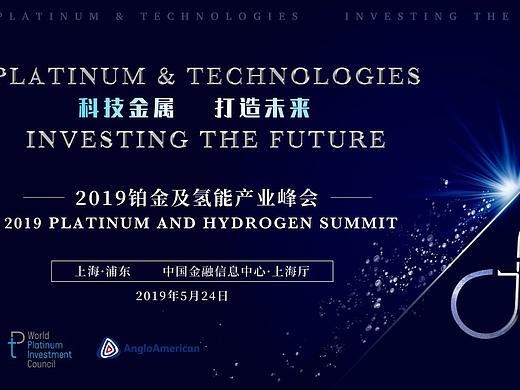 PLATINUM & TECHNOLOGIES INVESTING THE

PLATINUM & TECHNOLOGIES
科技金属 打造未来
INVESTING THE FUTURE

2019铂金及氢能产业峰会
2019 PLATINUM AND HYDROGEN SUMMIT

上海·浦东 中国金融信息中心·上海厅

2019年5月24日

World Platinum Investment Council

AngloAmerican